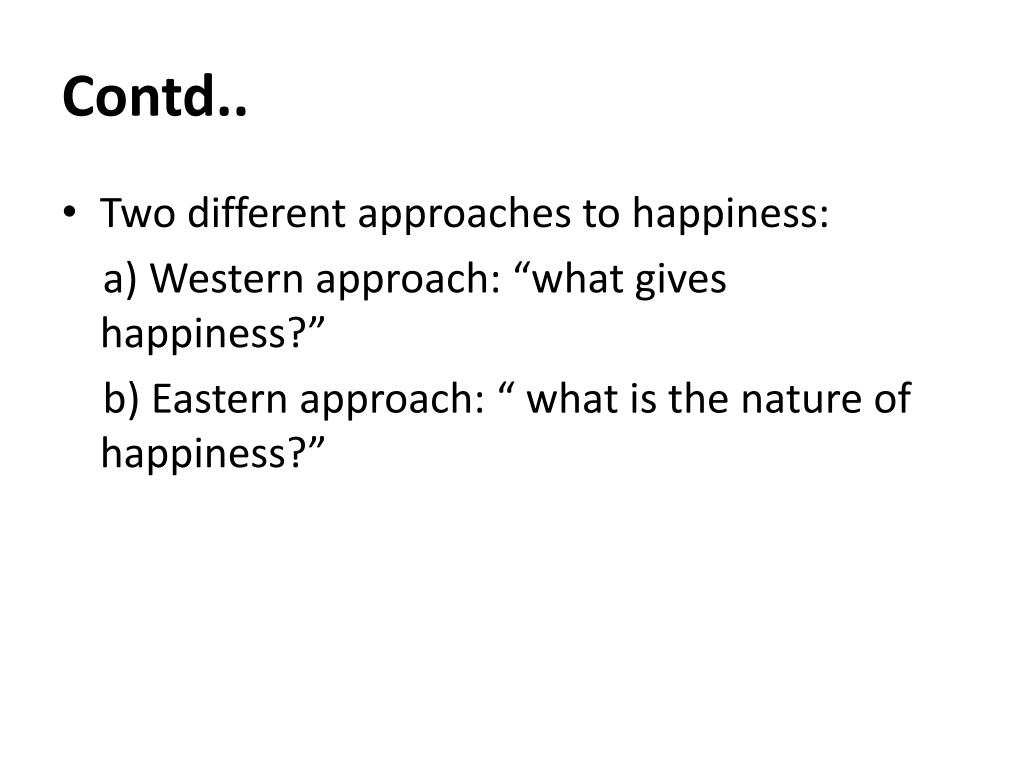 Contd..

• Two different approaches to happiness:

a) Western approach: “what gives happiness?”

b) Eastern approach: “ what is the nature of happiness?”